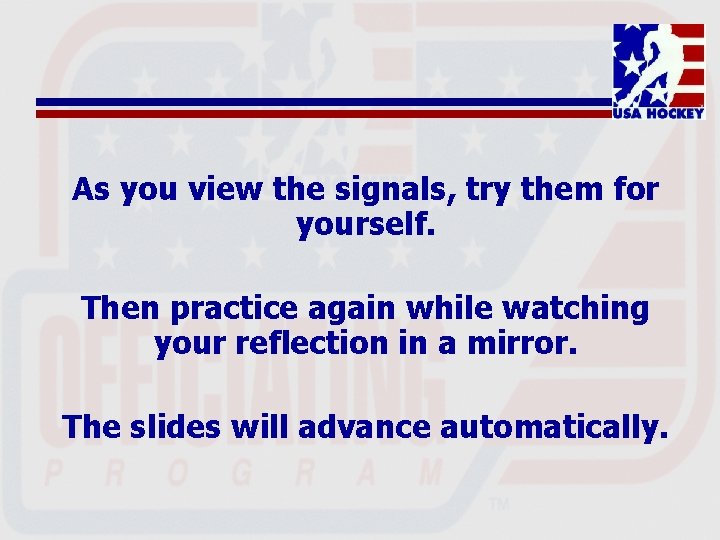 USA HOCKEY

As you view the signals, try them for yourself.

Then practice again while watching your reflection in a mirror.

The slides will advance automatically.

OFFICIATING
PROGRAM
TM